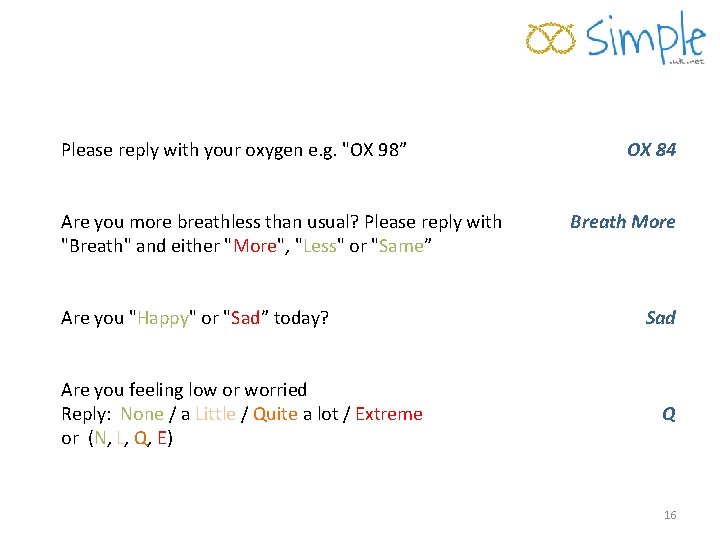 Simple
.uk.net

Please reply with your oxygen e.g. "OX 98”

OX 84

Are you more breathless than usual? Please reply with "Breath" and either "More", "Less" or "Same”

Breath More

Are you "Happy" or "Sad” today?

Sad

Are you feeling low or worried
Reply: None / a Little / Quite a lot / Extreme
or (N, L, Q, E)

Q

16